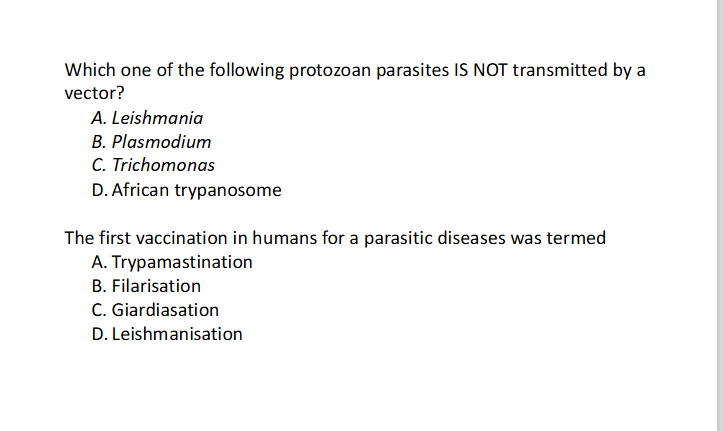 Which one of the following protozoan parasites IS NOT transmitted by a vector?
A. Leishmania
B. Plasmodium
C. Trichomonas
D. African trypanosome

The first vaccination in humans for a parasitic diseases was termed
A. Trypamastination
B. Filarisation
C. Giardiasation
D. Leishmanisation